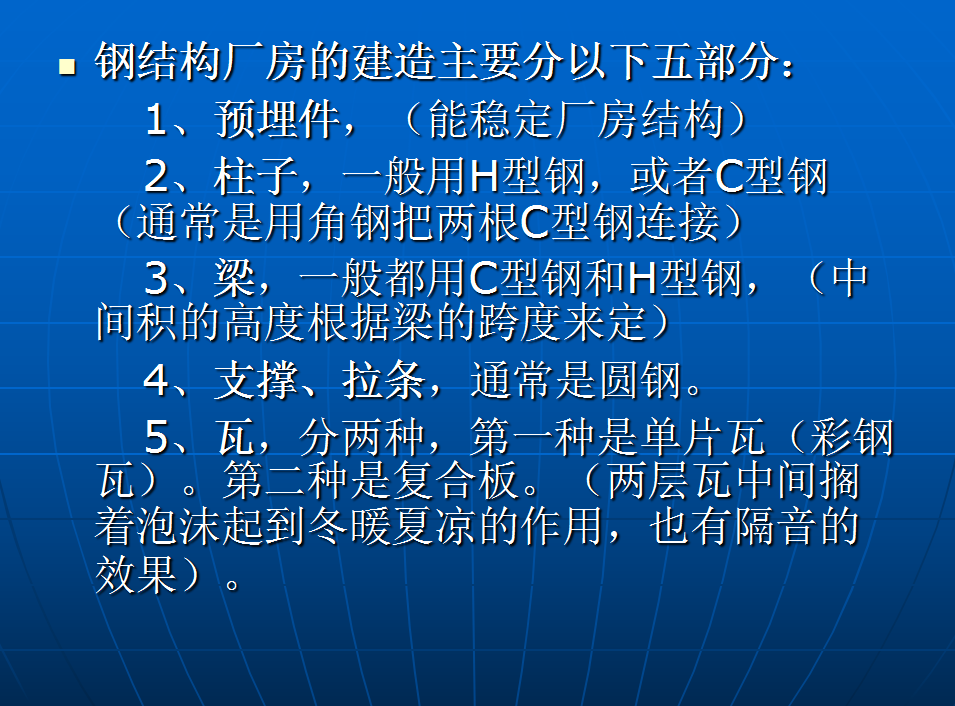 钢结构厂房的建造主要分以下五部分：

1、预埋件，（能稳定厂房结构）

2、柱子，一般用H型钢，或者C型钢（通常是用角钢把两根C型钢连接）

3、梁，一般都用C型钢和H型钢，（中间积的高度根据梁的跨度来定）

4、支撑、拉条，通常是圆钢。

5、瓦，分两种，第一种是单片瓦（彩钢瓦）。第二种是复合板。（两层瓦中间搁着泡沫起到冬暖夏凉的作用，也有隔音的效果）。